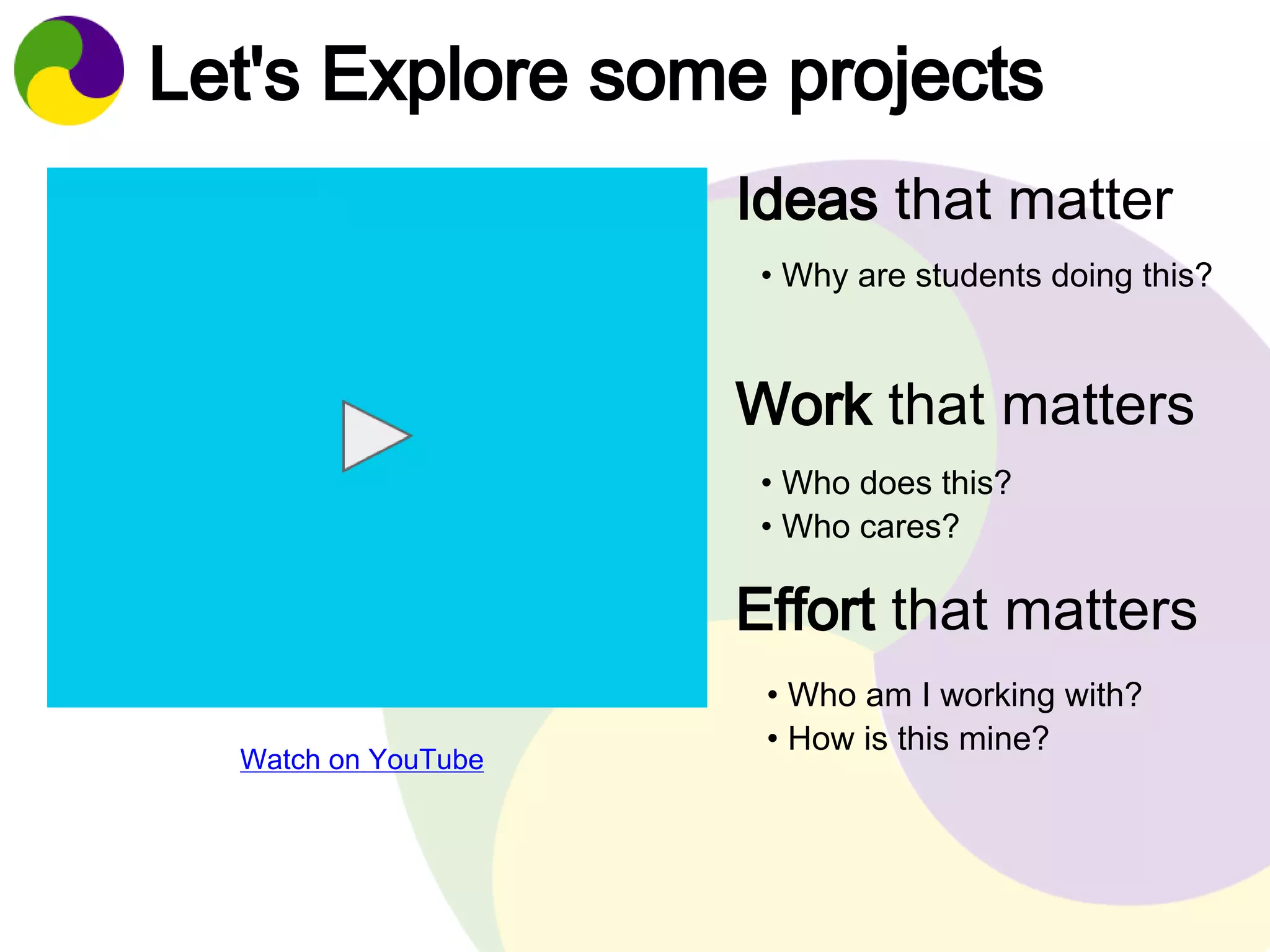 Let's Explore some projects

Watch on YouTube

Ideas that matter

• Why are students doing this?

Work that matters

• Who does this?
• Who cares?

Effort that matters

• Who am I working with?
• How is this mine?